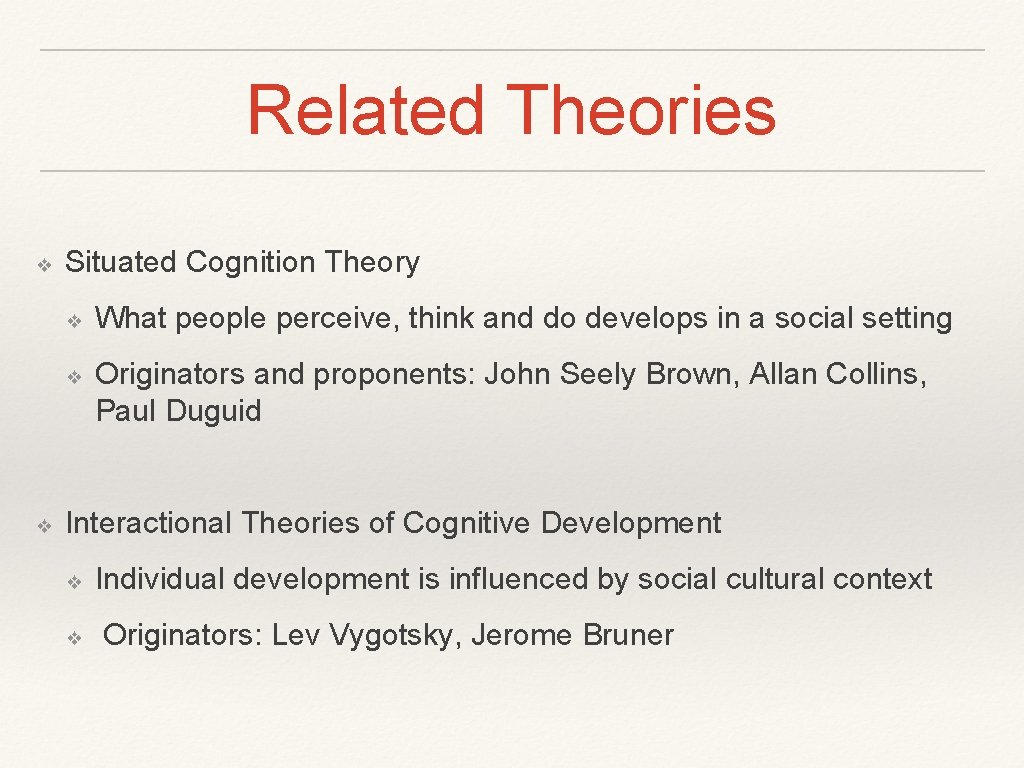 Related Theories

❖ Situated Cognition Theory

❖ What people perceive, think and do develops in a social setting

❖ Originators and proponents: John Seely Brown, Allan Collins, Paul Duguid

❖ Interactional Theories of Cognitive Development

❖ Individual development is influenced by social cultural context

❖ Originators: Lev Vygotsky, Jerome Bruner